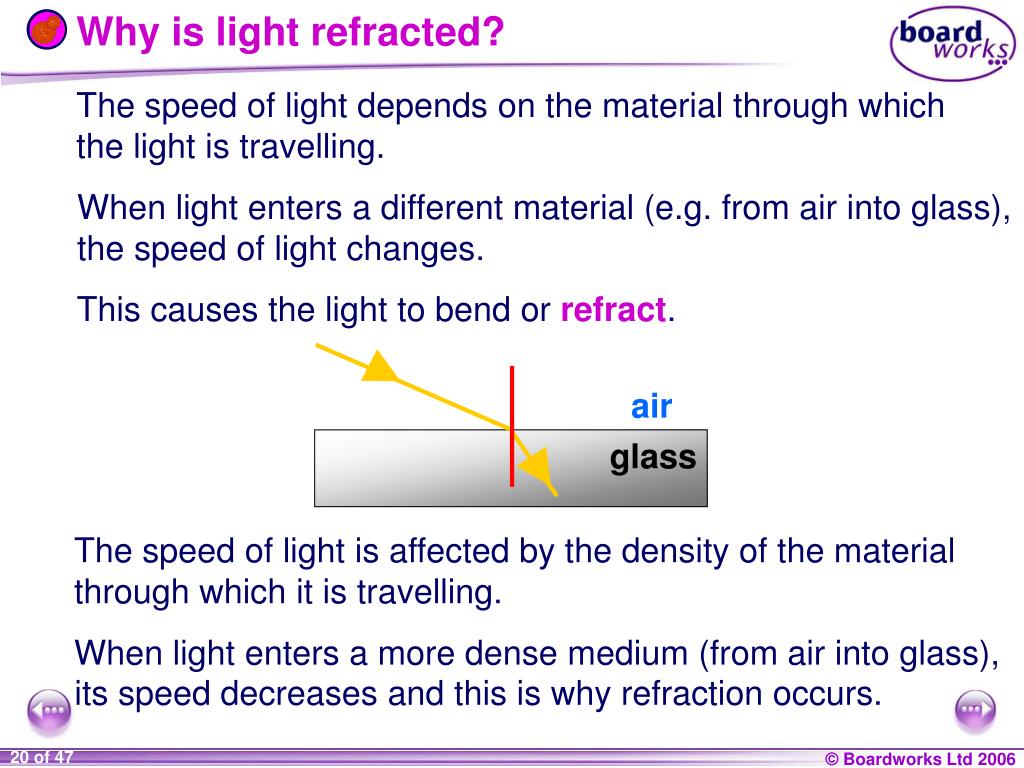 Why is light refracted?

board works

The speed of light depends on the material through which the light is travelling.

When light enters a different material (e.g. from air into glass), the speed of light changes.

This causes the light to bend or refract.

air

glass

The speed of light is affected by the density of the material through which it is travelling.

When light enters a more dense medium (from air into glass), its speed decreases and this is why refraction occurs.

20 of 47

© Boardworks Ltd 2006